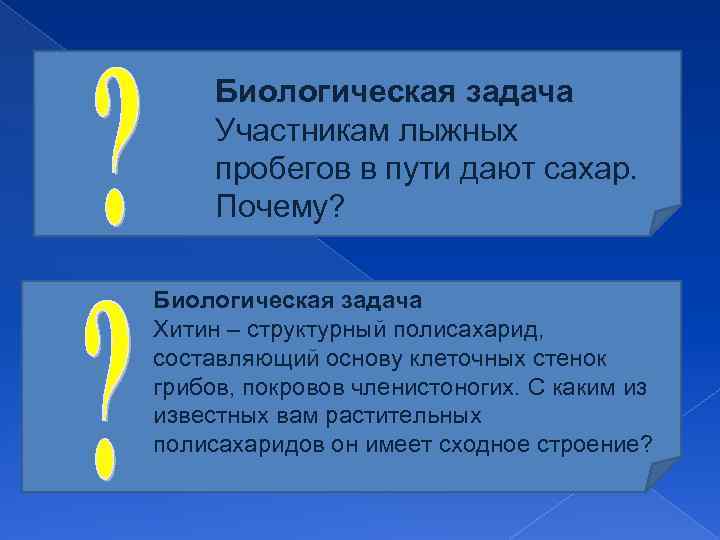 ?

Биологическая задача
Участникам лыжных пробегов в пути дают сахар. Почему?

?

Биологическая задача
Хитин – структурный полисахарид, составляющий основу клеточных стенок грибов, покровов членистоногих. С каким из известных вам растительных полисахаридов он имеет сходное строение?